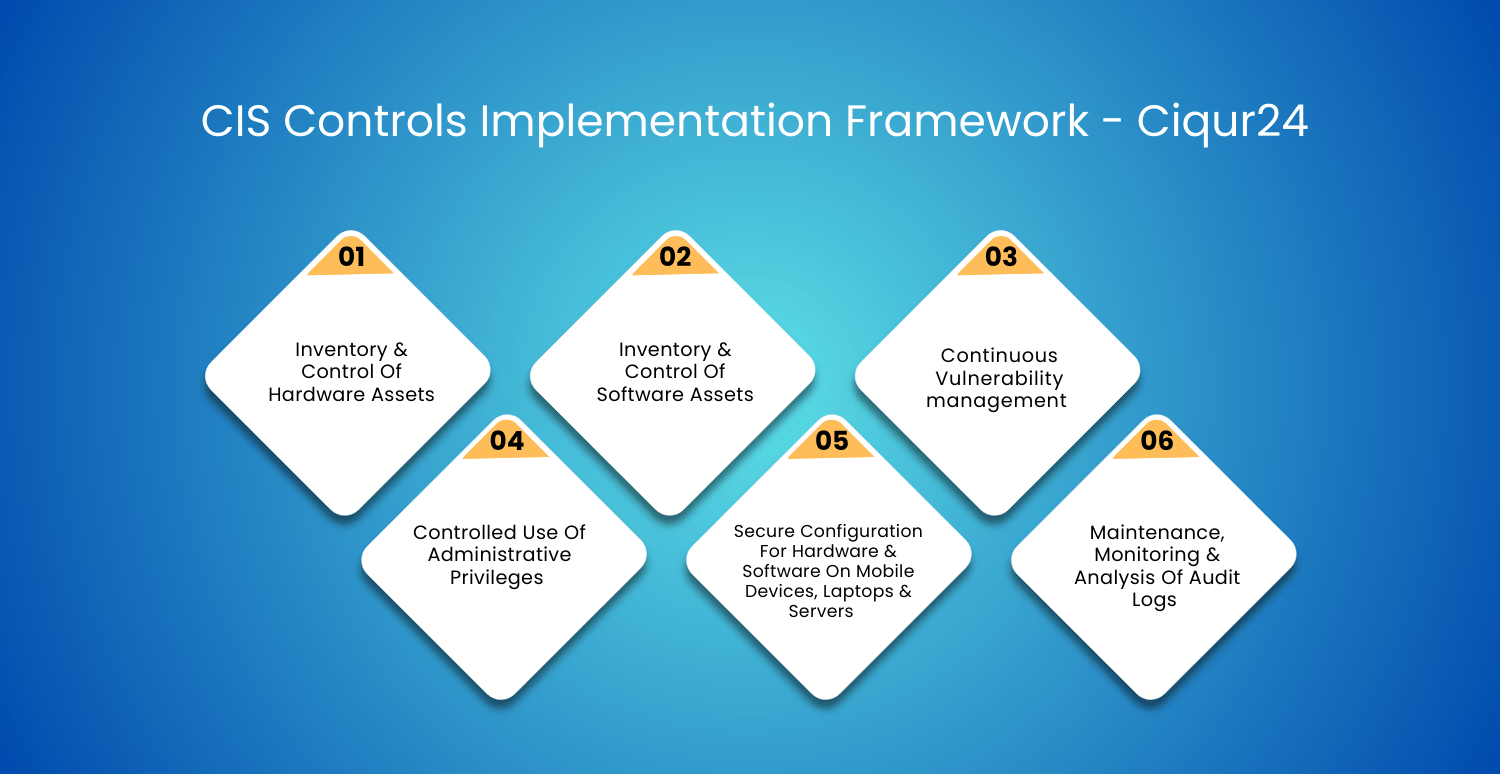 CIS Controls Implementation Framework - Ciqur24

01

Inventory & Control Of Hardware Assets

02

Inventory & Control Of Software Assets

03

Continuous Vulnerability management

04

Controlled Use Of Administrative Privileges

05

Secure Configuration For Hardware & Software On Mobile Devices, Laptops & Servers

06

Maintenance, Monitoring & Analysis Of Audit Logs